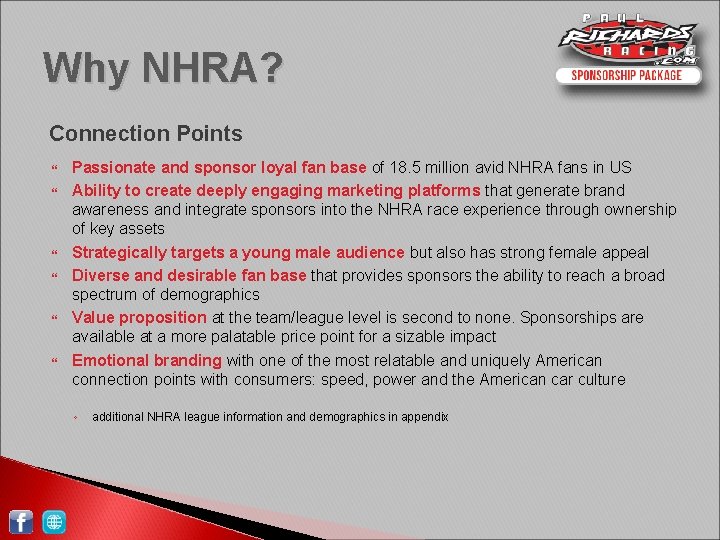 PAUL RICHARDS RACING .COM
SPONSORSHIP PACKAGE

Why NHRA?

Connection Points

Passionate and sponsor loyal fan base of 18.5 million avid NHRA fans in US

Ability to create deeply engaging marketing platforms that generate brand awareness and integrate sponsors into the NHRA race experience through ownership of key assets

Strategically targets a young male audience but also has strong female appeal

Diverse and desirable fan base that provides sponsors the ability to reach a broad spectrum of demographics

Value proposition at the team/league level is second to none. Sponsorships are available at a more palatable price point for a sizable impact

Emotional branding with one of the most relatable and uniquely American connection points with consumers: speed, power and the American car culture

additional NHRA league information and demographics in appendix